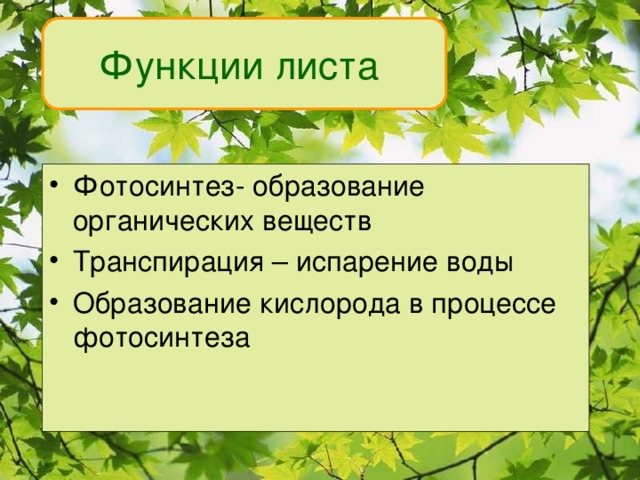 Функции листа

• Фотосинтез- образование органических веществ
• Транспирация – испарение воды
• Образование кислорода в процессе фотосинтеза